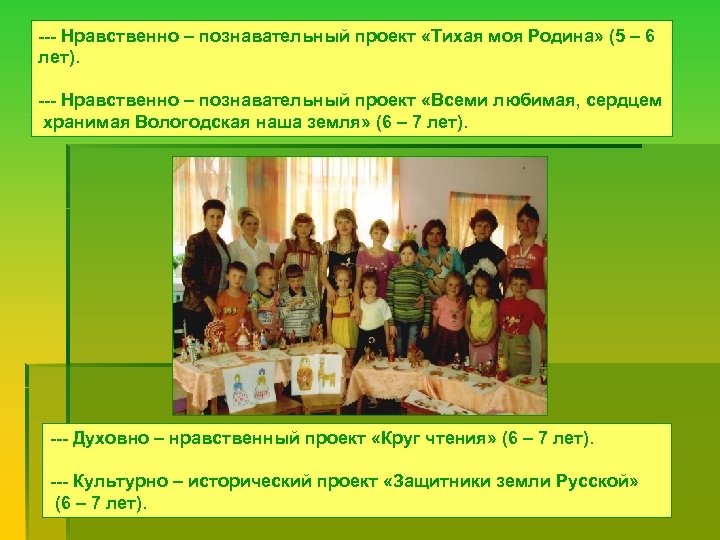 --- Нравственно – познавательный проект «Тихая моя Родина» (5 – 6 лет).

--- Нравственно – познавательный проект «Всеми любимая, сердцем хранимая Вологодская наша земля» (6 – 7 лет).

--- Духовно – нравственный проект «Круг чтения» (6 – 7 лет).

--- Культурно – исторический проект «Защитники земли Русской» (6 – 7 лет).